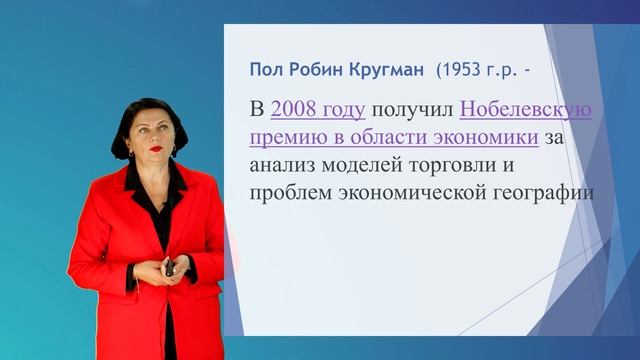 Пол Робин Кругман (1953 г.р. -

В 2008 году получил Нобелевскую премию в области экономики за анализ моделей торговли и проблем экономической географии